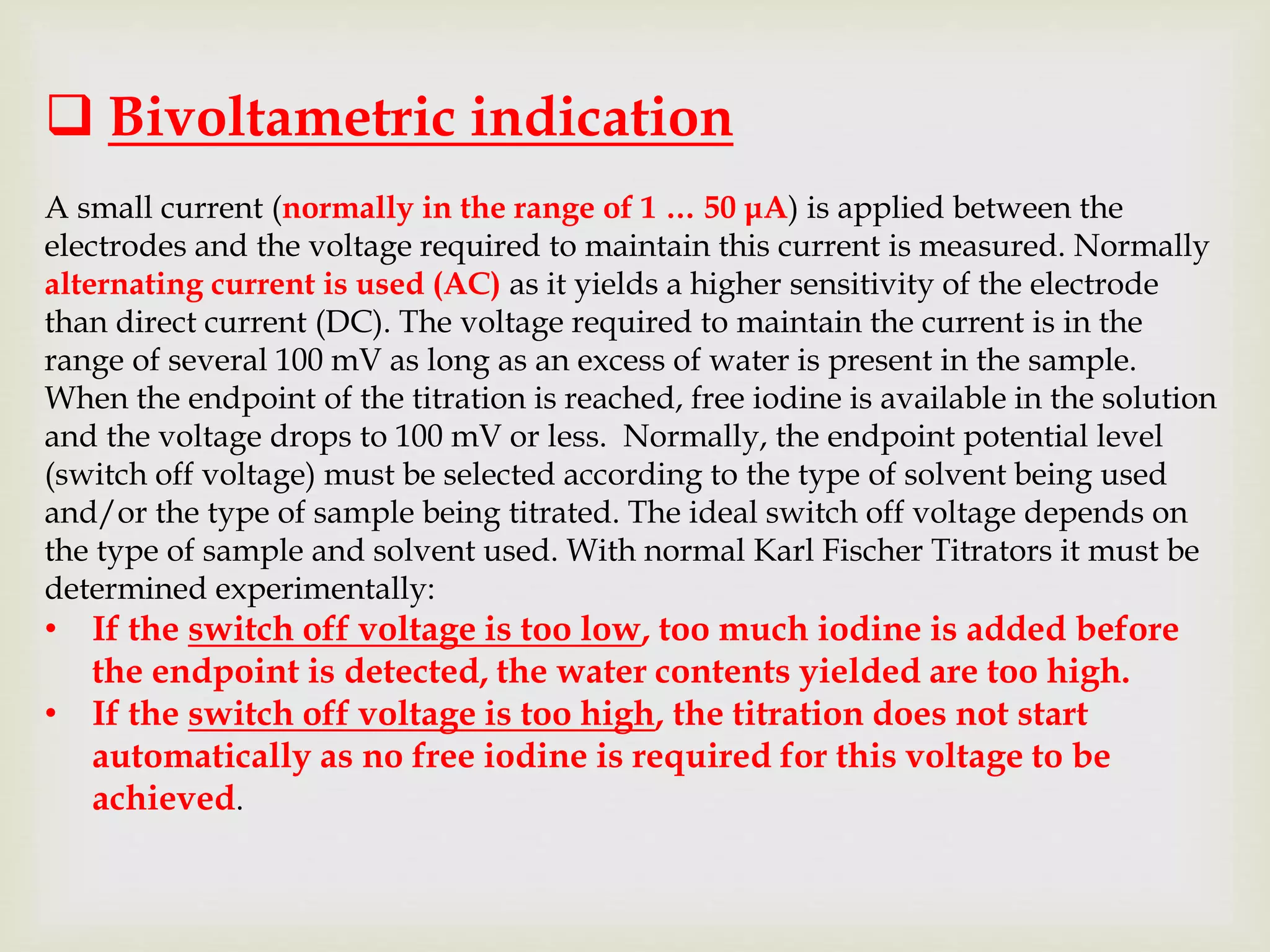 ❑ Bivoltametric indication

A small current (normally in the range of 1 … 50 µA) is applied between the electrodes and the voltage required to maintain this current is measured. Normally alternating current is used (AC) as it yields a higher sensitivity of the electrode than direct current (DC). The voltage required to maintain the current is in the range of several 100 mV as long as an excess of water is present in the sample. When the endpoint of the titration is reached, free iodine is available in the solution and the voltage drops to 100 mV or less. Normally, the endpoint potential level (switch off voltage) must be selected according to the type of solvent being used and/or the type of sample being titrated. The ideal switch off voltage depends on the type of sample and solvent used. With normal Karl Fischer Titrators it must be determined experimentally:

• If the switch off voltage is too low, too much iodine is added before the endpoint is detected, the water contents yielded are too high.
• If the switch off voltage is too high, the titration does not start automatically as no free iodine is required for this voltage to be achieved.